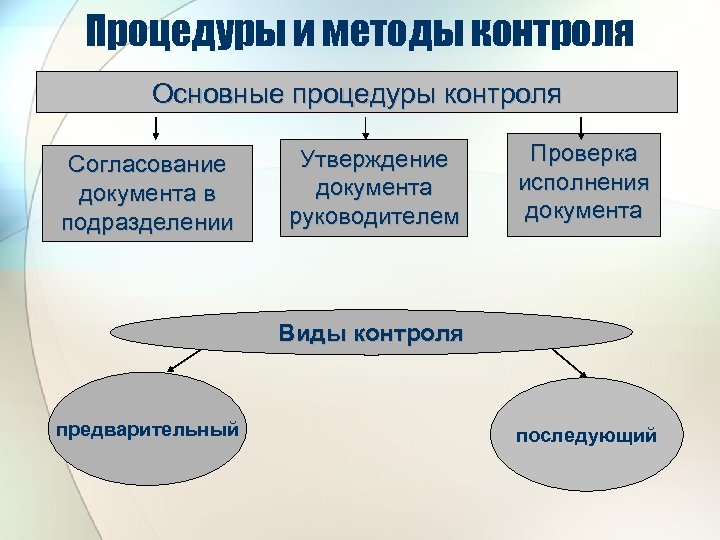 Процедуры и методы контроля

Основные процедуры контроля

Согласование документа в подразделении

Утверждение документа руководителем

Проверка исполнения документа

Виды контроля

предварительный

последующий